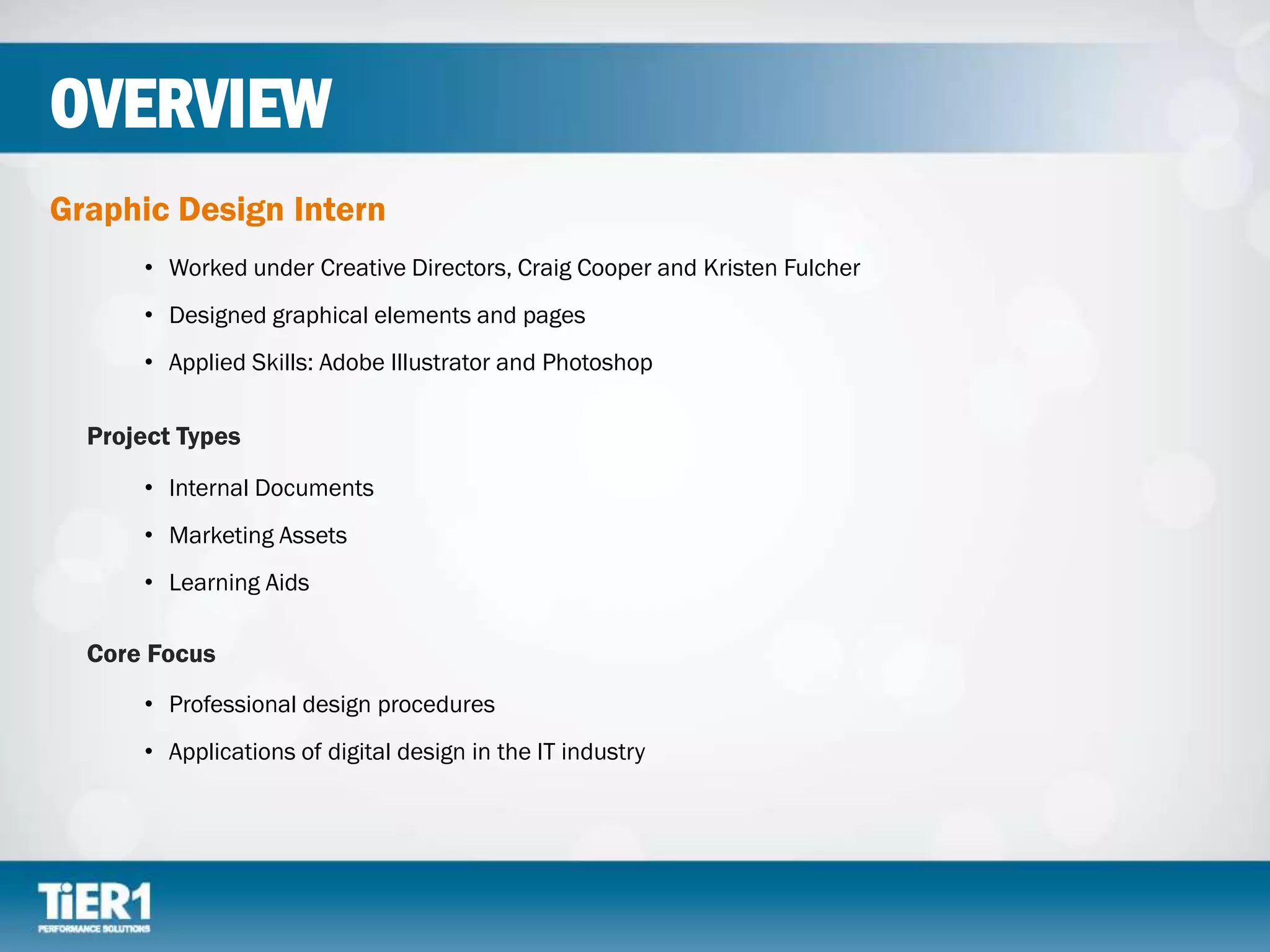 OVERVIEW

Graphic Design Intern

• Worked under Creative Directors, Craig Cooper and Kristen Fulcher
• Designed graphical elements and pages
• Applied Skills: Adobe Illustrator and Photoshop

Project Types

• Internal Documents
• Marketing Assets
• Learning Aids

Core Focus

• Professional design procedures
• Applications of digital design in the IT industry

TiER1
PERFORMANCE SOLUTIONS